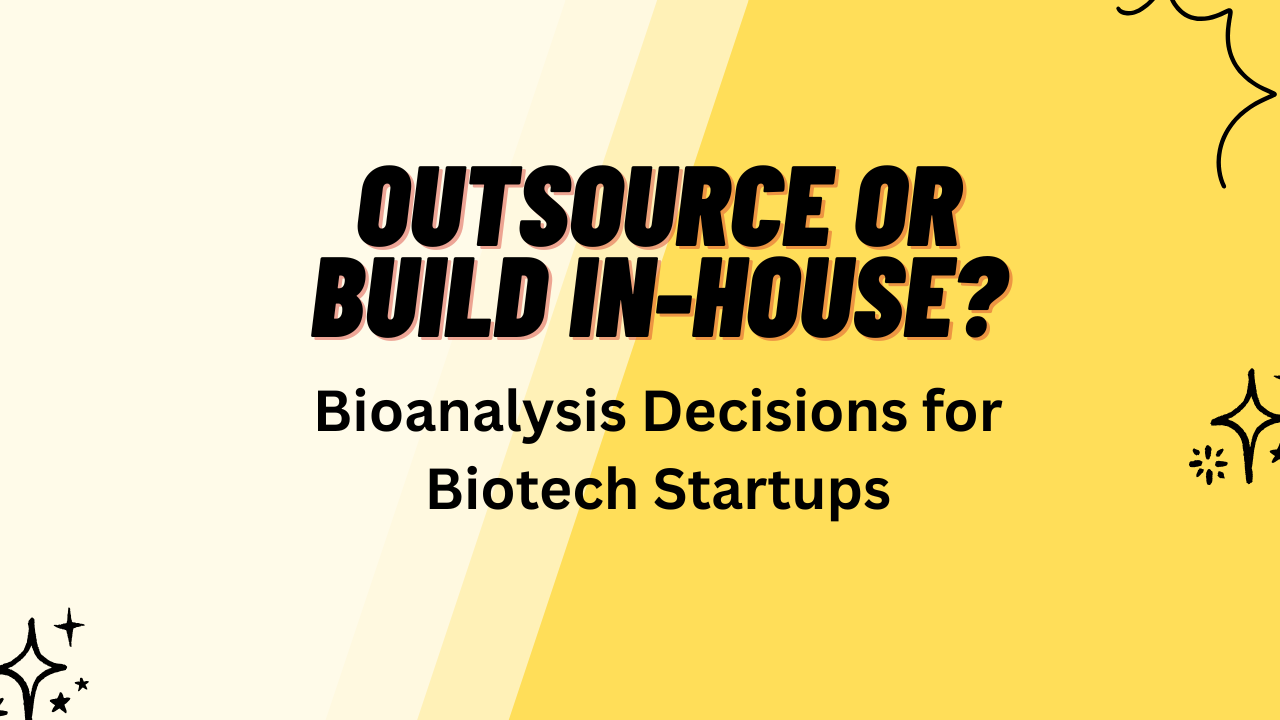 OUTSOURCE OR BUILD IN-HOUSE?

Bioanalysis Decisions for Biotech Startups